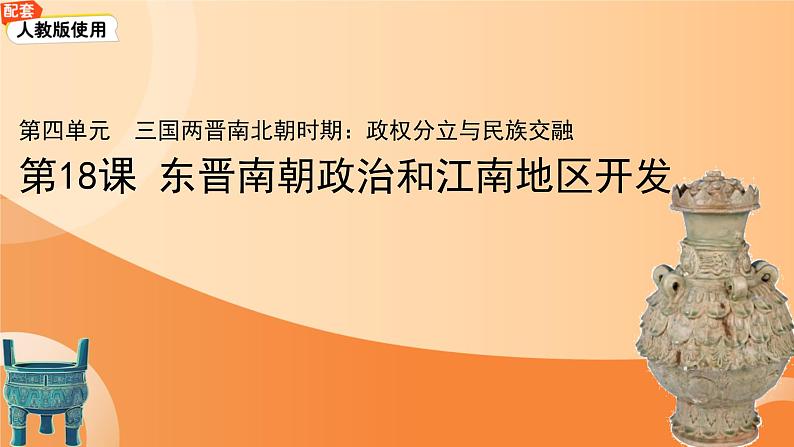 配套
人教版使用

第四单元 三国两晋南北朝时期：政权分立与民族交融

第18课 东晋南朝政治和江南地区开发